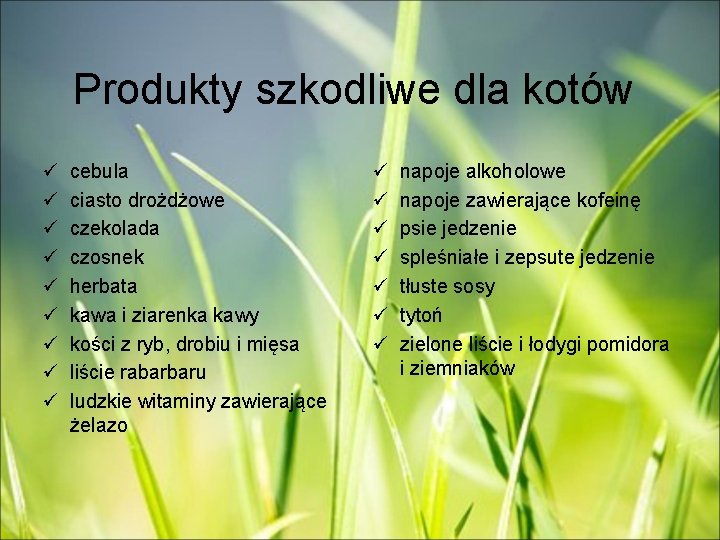 Produkty szkodliwe dla kotów

✓ cebula
✓ ciasto drożdżowe
✓ czekolada
✓ czosnek
✓ herbata
✓ kawa i ziarenka kawy
✓ kości z ryb, drobiu i mięsa
✓ liście rabarbaru
✓ ludzkie witaminy zawierające żelazo

✓ napoje alkoholowe
✓ napoje zawierające kofeinę
✓ psie jedzenie
✓ spleśniałe i zepsute jedzenie
✓ tłuste sosy
✓ tytoń
✓ zielone liście i łodygi pomidora i ziemniaków